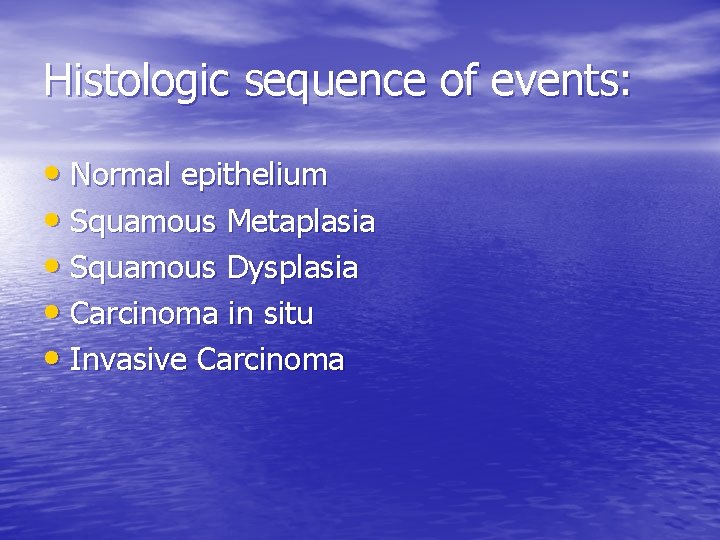 Histologic sequence of events:

• Normal epithelium
• Squamous Metaplasia
• Squamous Dysplasia
• Carcinoma in situ
• Invasive Carcinoma